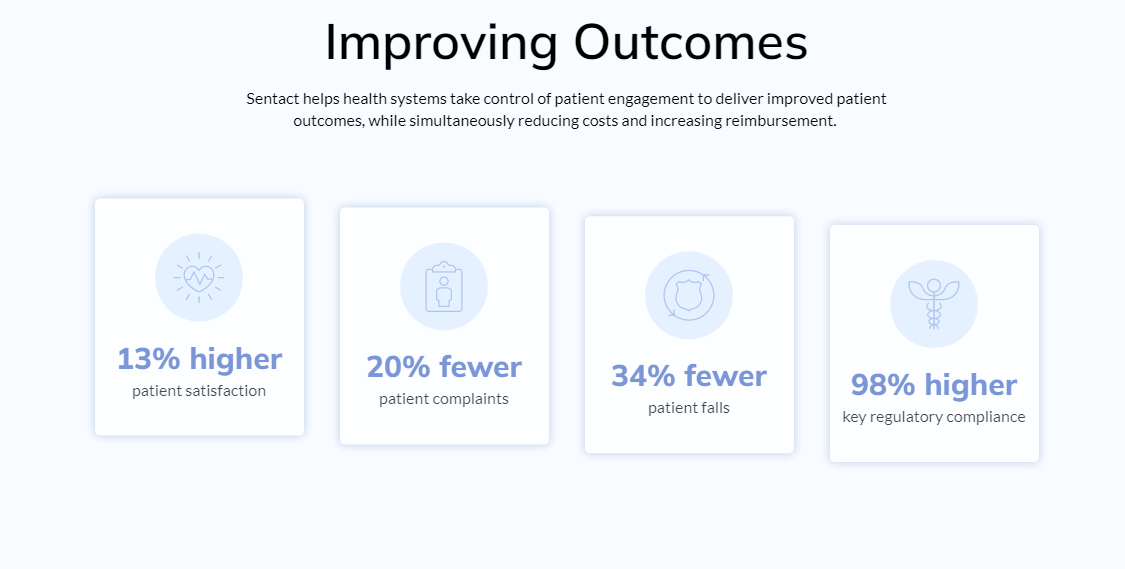 Improving Outcomes

Sentact helps health systems take control of patient engagement to deliver improved patient outcomes, while simultaneously reducing costs and increasing reimbursement.

13% higher
patient satisfaction

20% fewer
patient complaints

34% fewer
patient falls

98% higher
key regulatory compliance